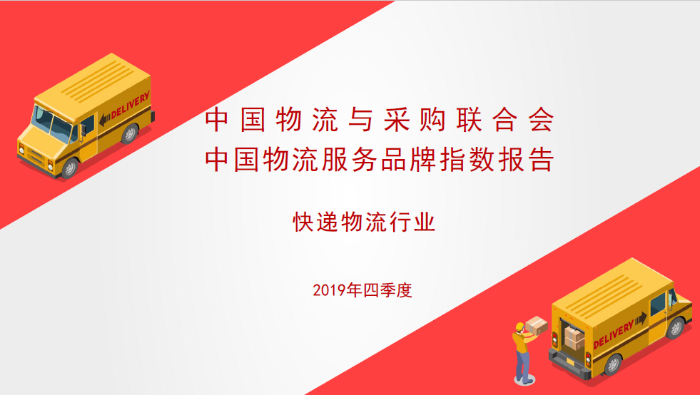 DELIVERY

中国物流与采购联合会
中国物流服务品牌指数报告

快递物流行业

2019年四季度

DELIVERY